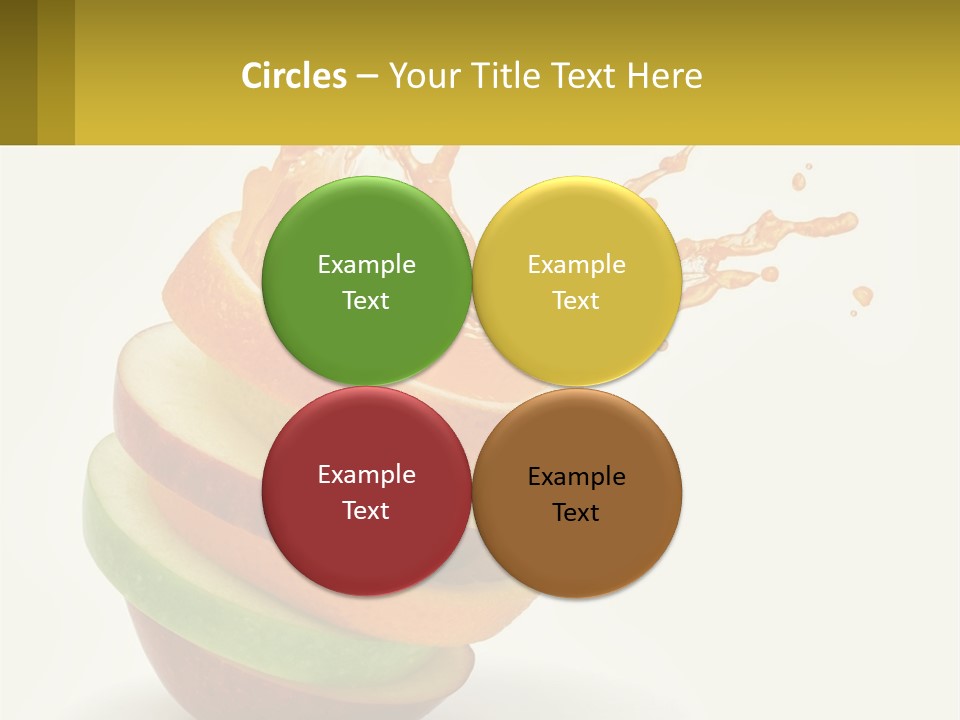 Circles – Your Title Text Here

Example Text

Example Text

Example Text

Example Text